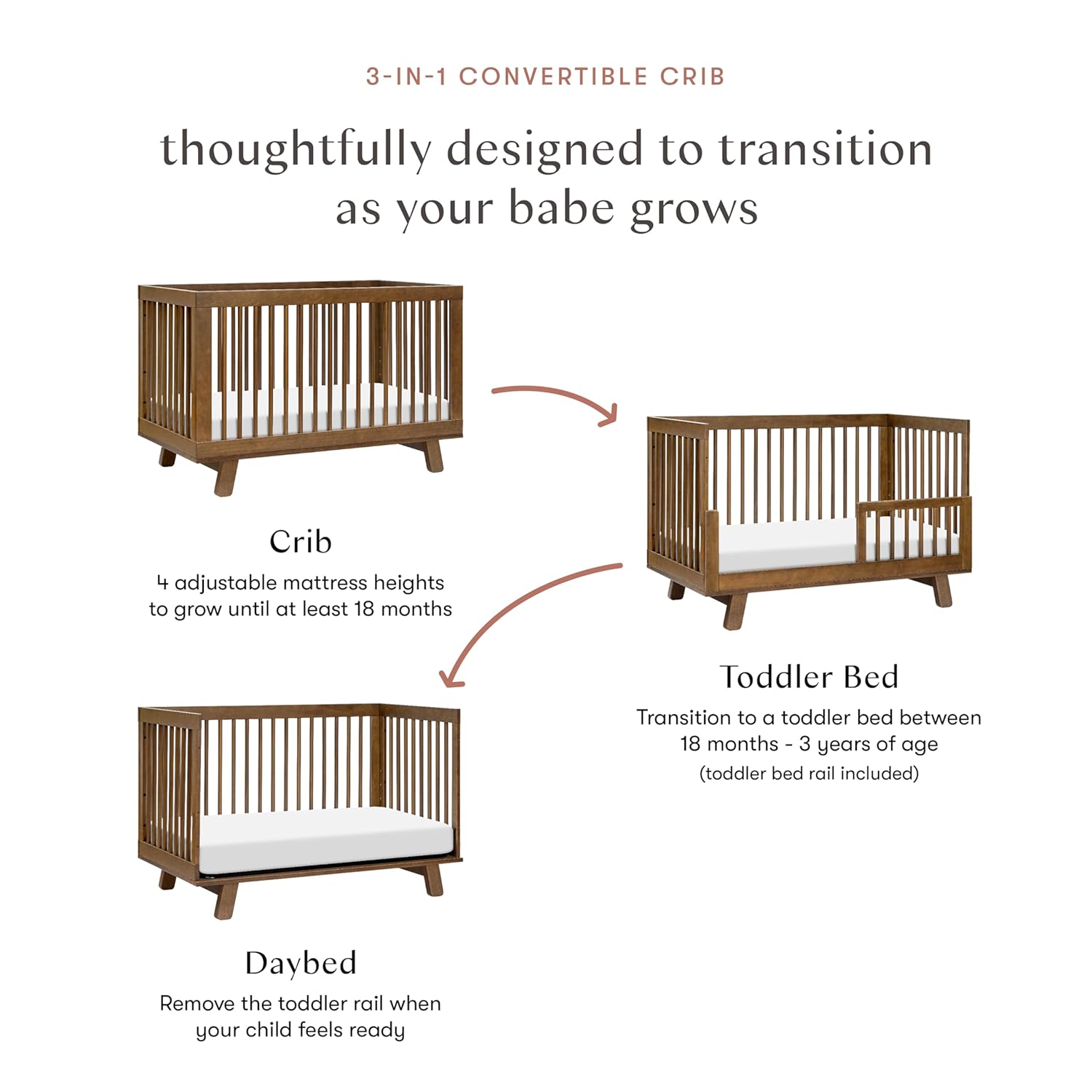 3-IN-1 CONVERTIBLE CRIB

thoughtfully designed to transition as your babe grows

Crib

4 adjustable mattress heights to grow until at least 18 months

Toddler Bed

Transition to a toddler bed between 18 months - 3 years of age

(toddler bed rail included)

Daybed

Remove the toddler rail when your child feels ready